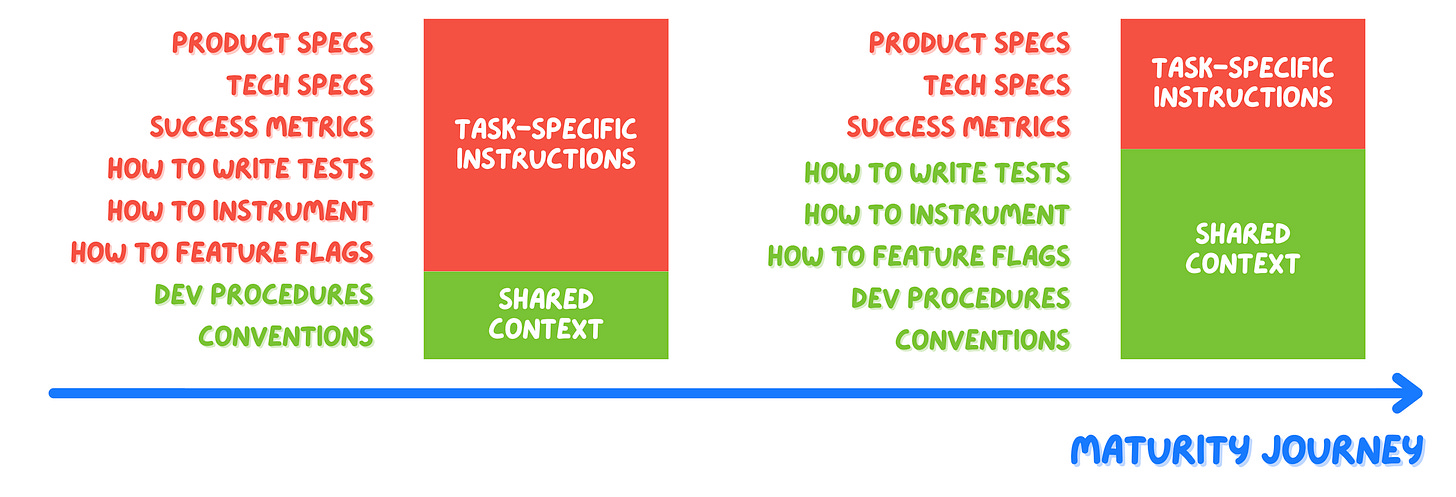 PRODUCT SPECS
TECH SPECS
SUCCESS METRICS
HOW TO WRITE TESTS
HOW TO INSTRUMENT
HOW TO FEATURE FLAGS
DEV PROCEDURES
CONVENTIONS

TASK-SPECIFIC INSTRUCTIONS

SHARED CONTEXT

PRODUCT SPECS
TECH SPECS
SUCCESS METRICS
HOW TO WRITE TESTS
HOW TO INSTRUMENT
HOW TO FEATURE FLAGS
DEV PROCEDURES
CONVENTIONS

TASK-SPECIFIC INSTRUCTIONS

SHARED CONTEXT

MATURITY JOURNEY